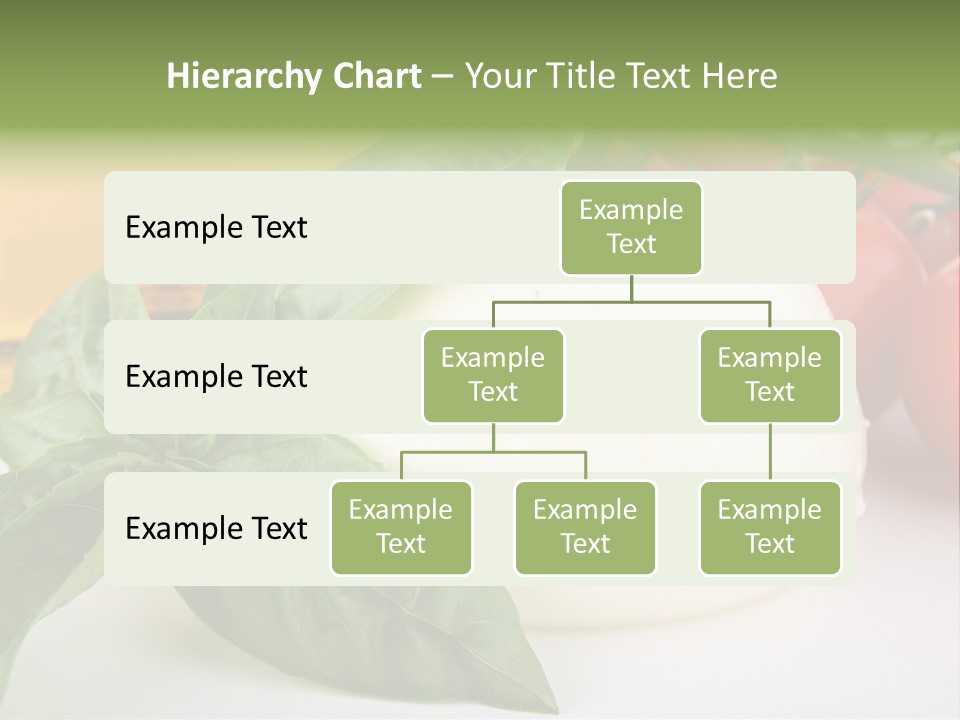 Hierarchy Chart – Your Title Text Here

Example Text

Example Text

Example Text

Example Text

Example Text

Example Text

Example Text

Example Text

Example Text